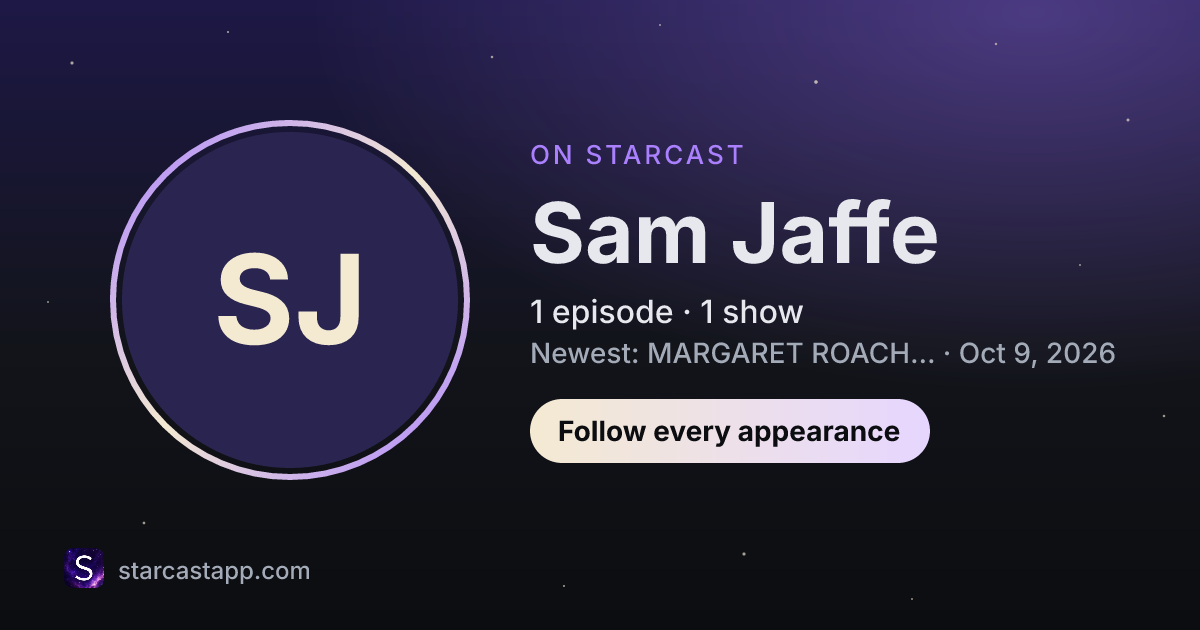 SJ

ON STARCAST

Sam Jaffe

1 episode · 1 show

Newest: MARGARET ROACH... · Oct 9, 2026

Follow every appearance

S

starcastapp.com